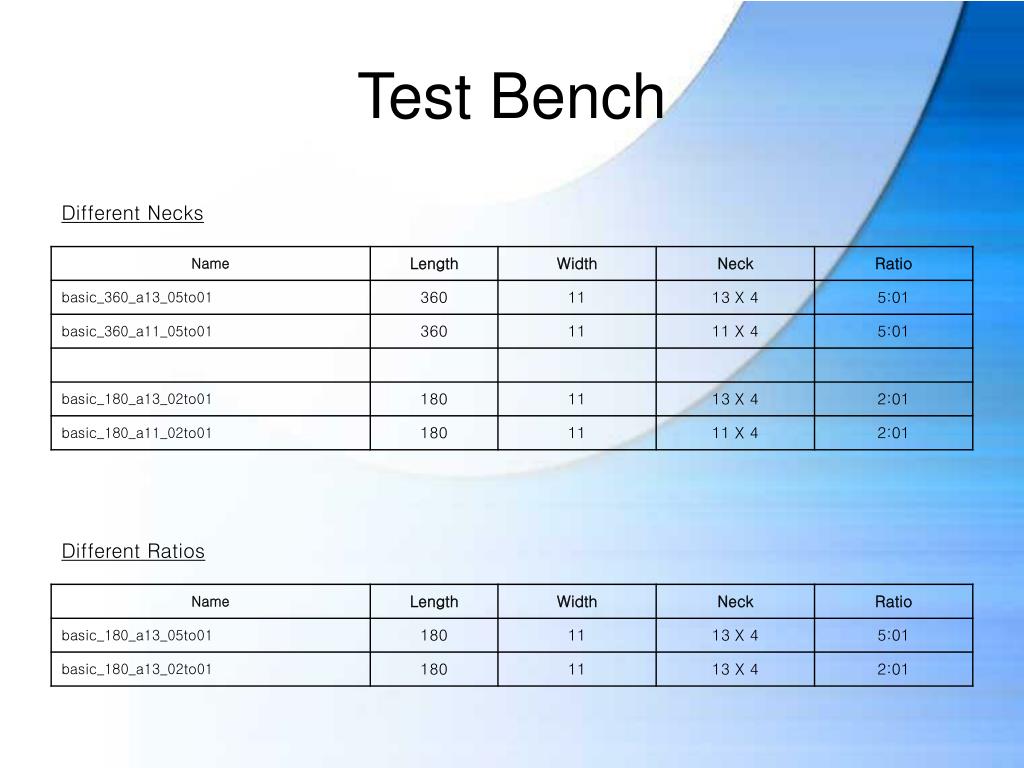 Test Bench

Different Necks

| Name | Length | Width | Neck | Ratio |
|---|---|---|---|---|
| basic_360_a13_05to01 | 360 | 11 | 13 X 4 | 5:01 |
| basic_360_a11_05to01 | 360 | 11 | 11 X 4 | 5:01 |
| | | | | |
| basic_180_a13_02to01 | 180 | 11 | 13 X 4 | 2:01 |
| basic_180_a11_02to01 | 180 | 11 | 11 X 4 | 2:01 |

Different Ratios

| Name | Length | Width | Neck | Ratio |
|---|---|---|---|---|
| basic_180_a13_05to01 | 180 | 11 | 13 X 4 | 5:01 |
| basic_180_a13_02to01 | 180 | 11 | 13 X 4 | 2:01 |